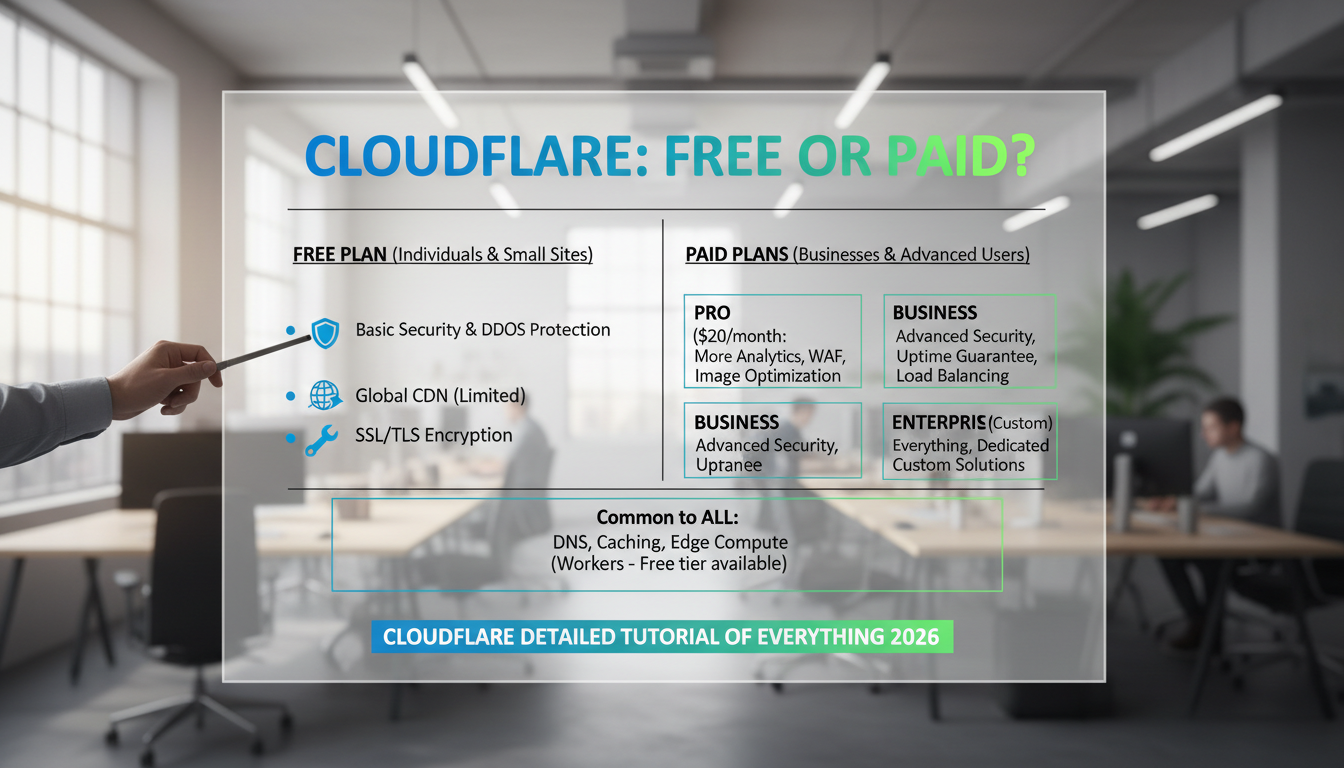 CLOUDFLARE: FREE OR PAID?

FREE PLAN (Individuals & Small Sites)

Basic Security & DDOS Protection

Global CDN (Limited)

SSL/TLS Encryption

PAID PLANS (Businesses & Advanced Users)

PRO
($20/month:
More Analytics, WAF,
Image Optimization

BUSINESS
Advanced Security,
Uptime Guarantee,
Load Balancing

BUSINESS
Advanced Security,
Uptanee

ENTERPRIS (Custom)
Everything, Dedicated
Custom Solutions

Common to ALL:
DNS, Caching, Edge Compute
(Workers - Free tier available)

CLOUDFLARE DETAILED TUTORIAL OF EVERYTHING 2026